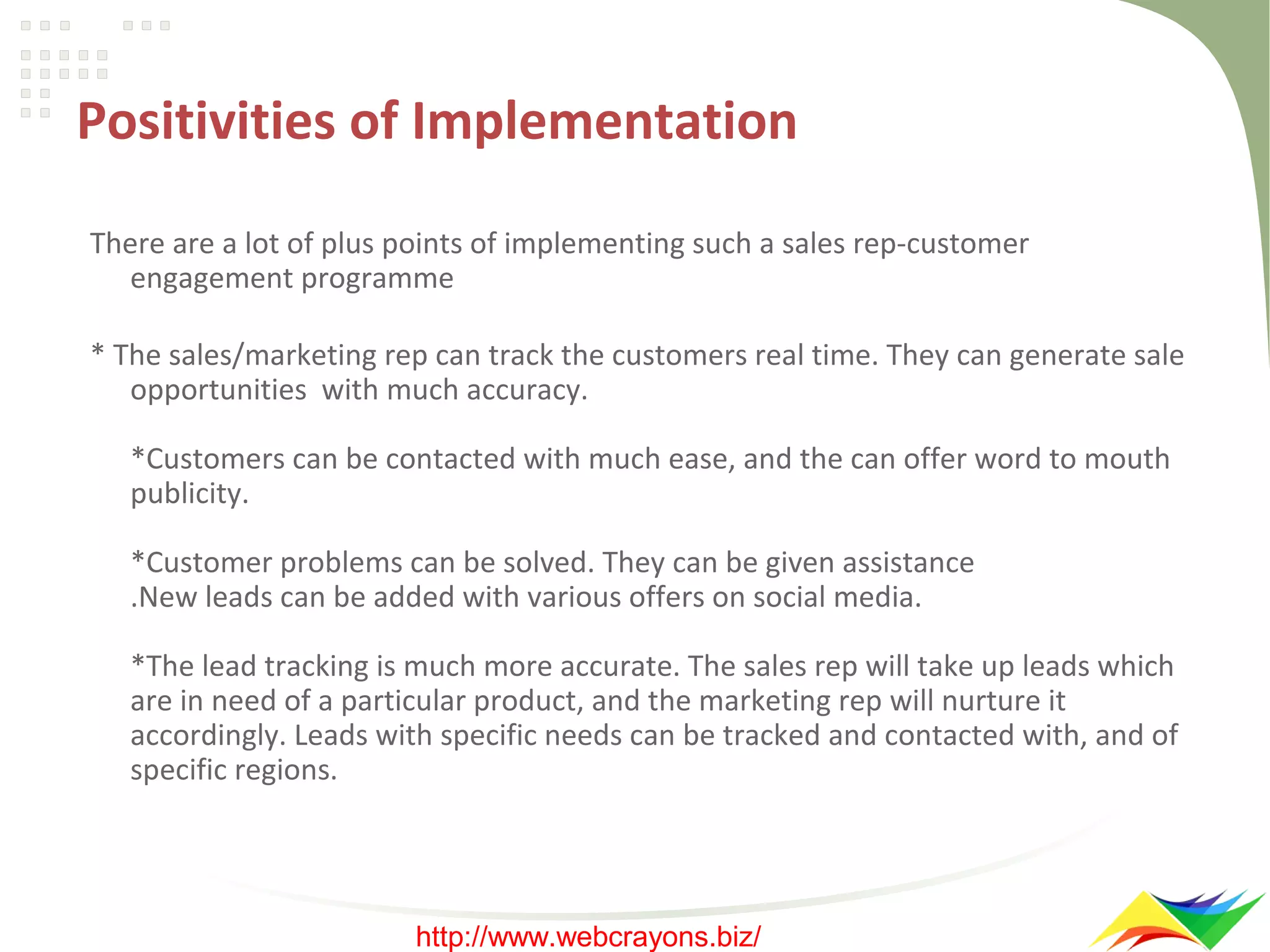 Positivities of Implementation

There are a lot of plus points of implementing such a sales rep-customer engagement programme

* The sales/marketing rep can track the customers real time. They can generate sale opportunities with much accuracy.

*Customers can be contacted with much ease, and the can offer word to mouth publicity.

*Customer problems can be solved. They can be given assistance .New leads can be added with various offers on social media.

*The lead tracking is much more accurate. The sales rep will take up leads which are in need of a particular product, and the marketing rep will nurture it accordingly. Leads with specific needs can be tracked and contacted with, and of specific regions.

http://www.webcrayons.biz/